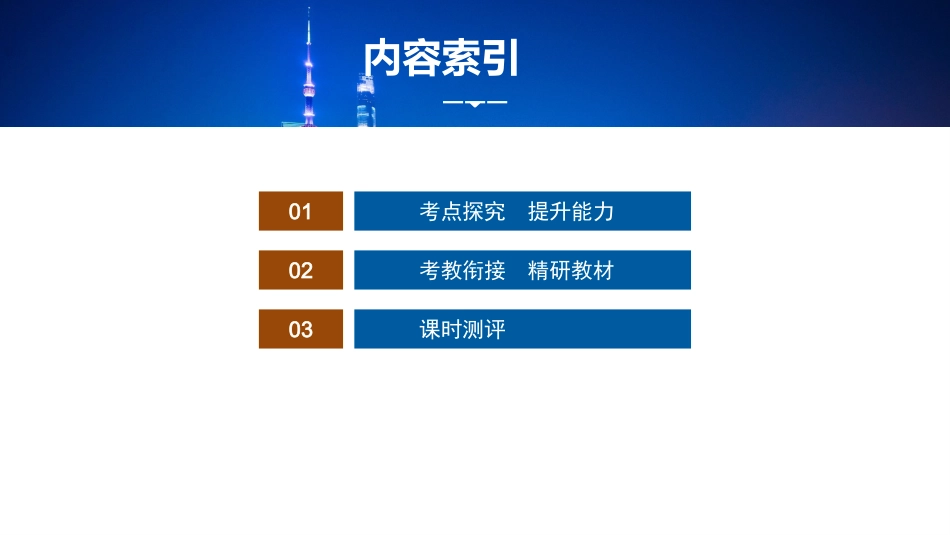 内容索引

01 考点探究 提升能力

02 考教衔接 精研教材

03 课时测评